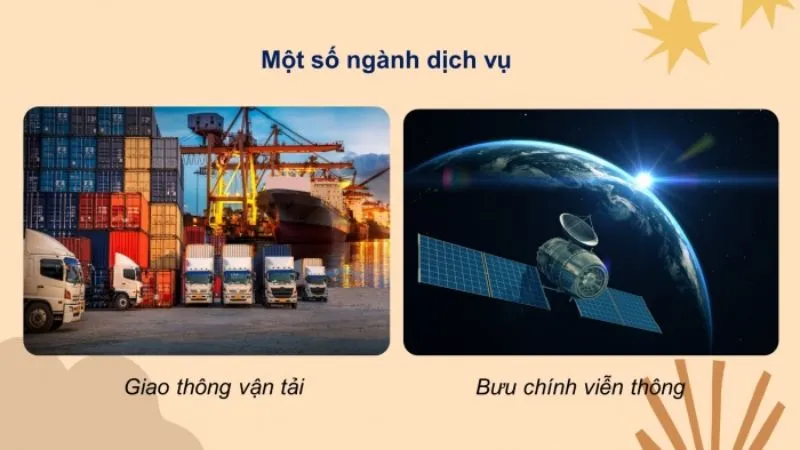 Một số ngành dịch vụ

Giao thông vận tải

Bưu chính viễn thông